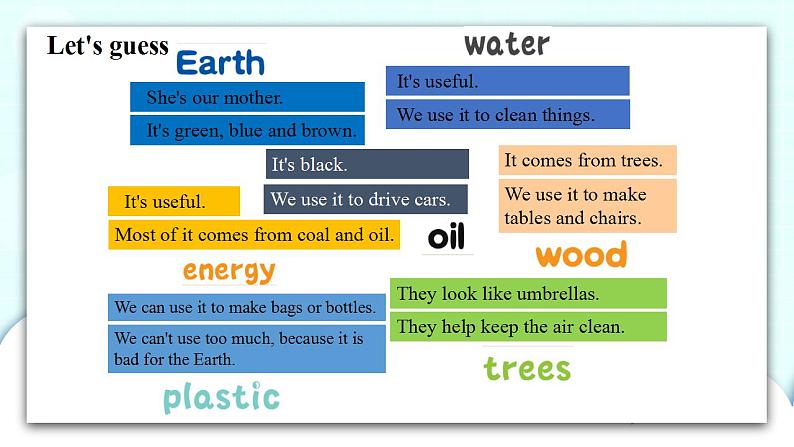 Let's guess

Earth

She's our mother.

It's green, blue and brown.

water

It's useful.

We use it to clean things.

It's black.

We use it to drive cars.

oil

It comes from trees.

We use it to make tables and chairs.

wood

It's useful.

Most of it comes from coal and oil.

energy

We can use it to make bags or bottles.

We can't use too much, because it is bad for the Earth.

plastic

They look like umbrellas.

They help keep the air clean.

trees